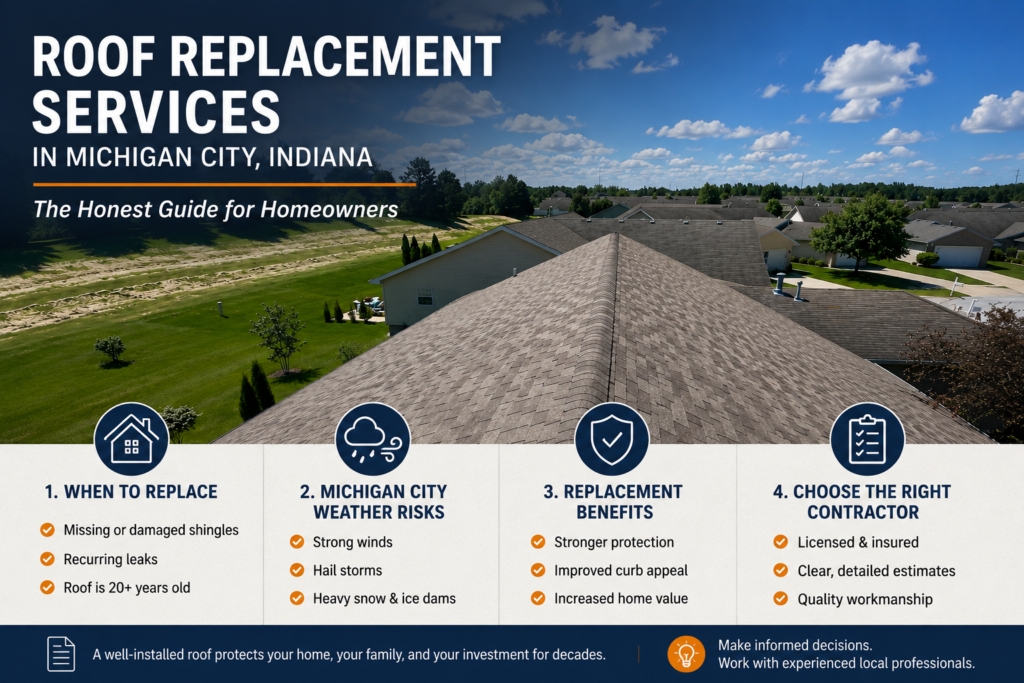 ROOF REPLACEMENT SERVICES
IN MICHIGAN CITY, INDIANA

The Honest Guide for Homeowners

1. WHEN TO REPLACE
Missing or damaged shingles
Recurring leaks
Roof is 20+ years old

2. MICHIGAN CITY WEATHER RISKS
Strong winds
Hail storms
Heavy snow & ice dams

3. REPLACEMENT BENEFITS
Stronger protection
Improved curb appeal
Increased home value

4. CHOOSE THE RIGHT CONTRACTOR
Licensed & insured
Clear, detailed estimates
Quality workmanship

A well-installed roof protects your home, your family, and your investment for decades.

Make informed decisions.
Work with experienced local professionals.